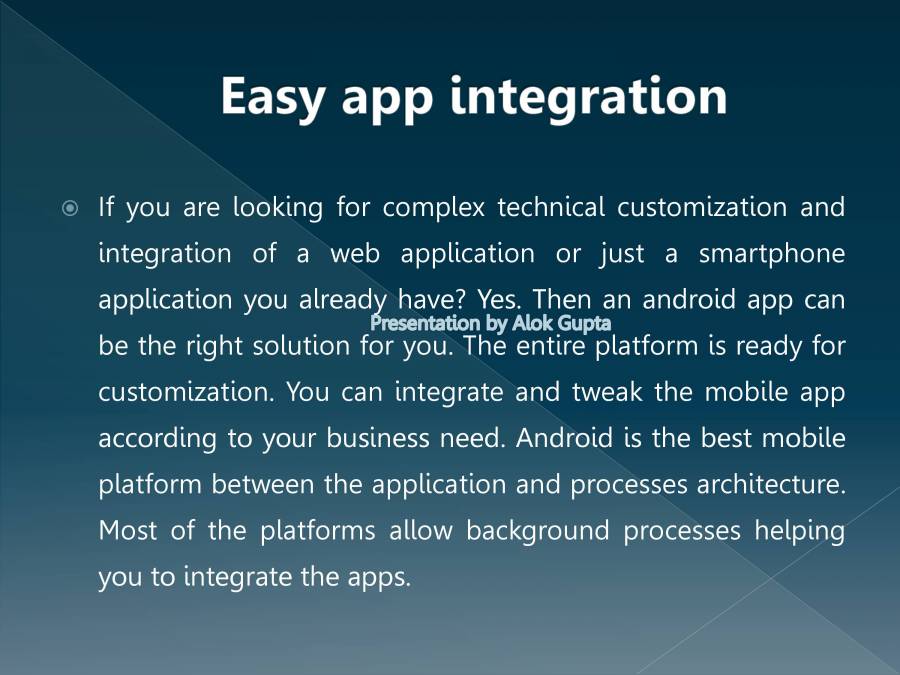 Easy app integration

If you are looking for complex technical customization and integration of a web application or just a smartphone application you already have? Yes. Then an android app can be the right solution for you. The entire platform is ready for customization. You can integrate and tweak the mobile app according to your business need. Android is the best mobile platform between the application and processes architecture. Most of the platforms allow background processes helping you to integrate the apps.

Presentation by Alok Gupta